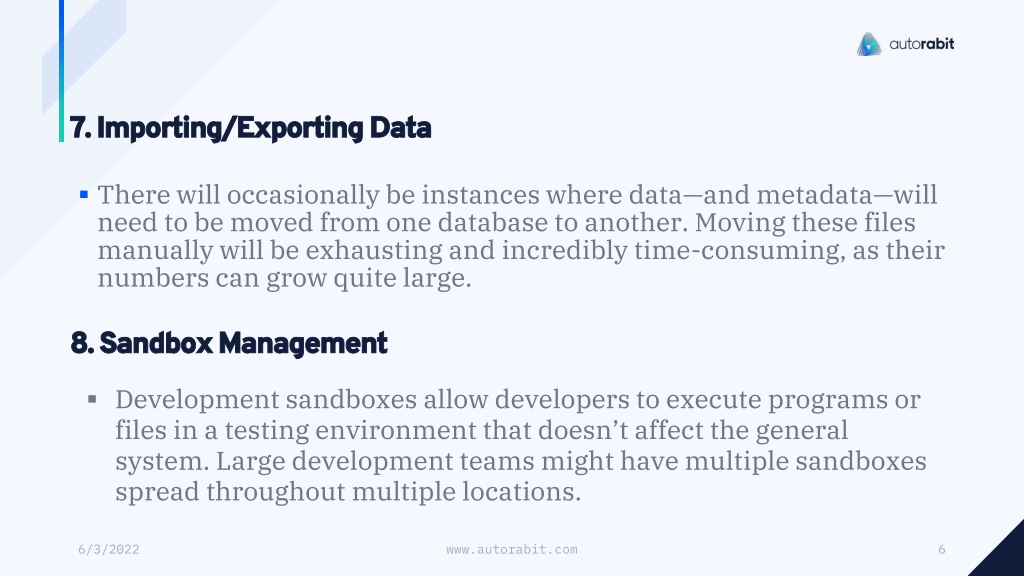 autorabit

7. Importing/Exporting Data

▪ There will occasionally be instances where data—and metadata—will need to be moved from one database to another. Moving these files manually will be exhausting and incredibly time-consuming, as their numbers can grow quite large.

8. Sandbox Management

▪ Development sandboxes allow developers to execute programs or files in a testing environment that doesn't affect the general system. Large development teams might have multiple sandboxes spread throughout multiple locations.

6/3/2022

www.autorabit.com

6